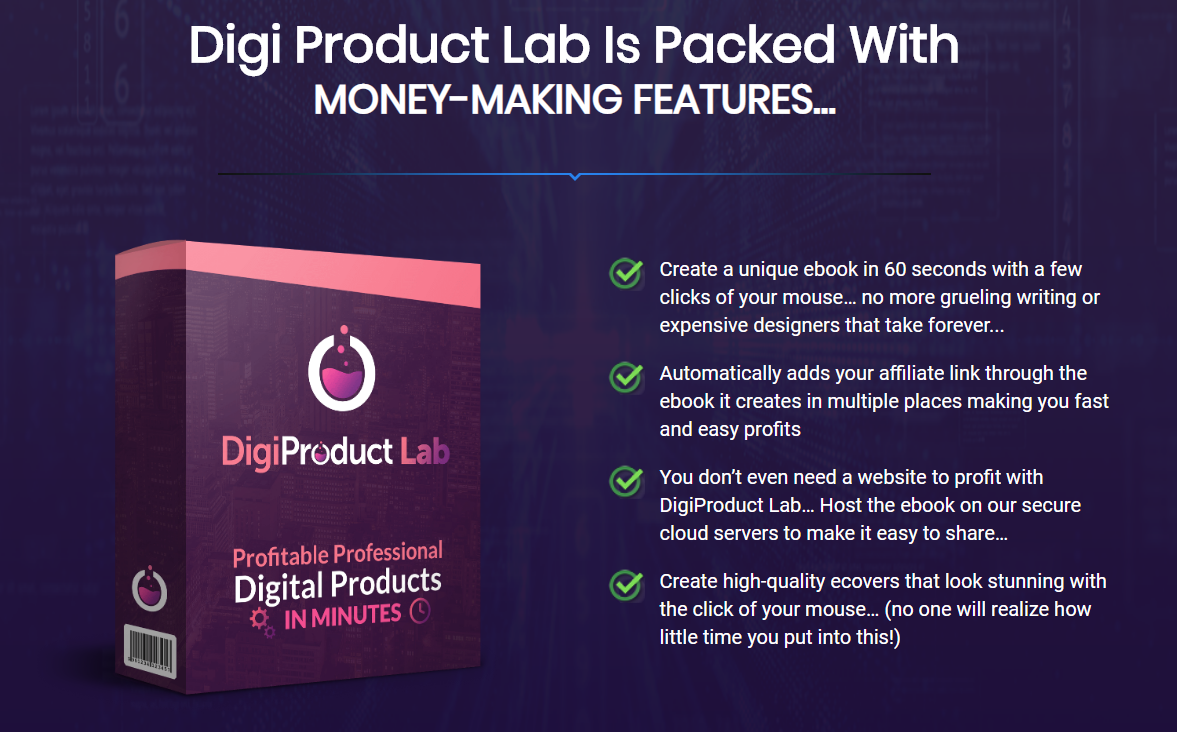 Digi Product Lab Is Packed With
MONEY-MAKING FEATURES...

DigiProduct Lab

Profitable Professional
Digital Products
IN MINUTES

Create a unique ebook in 60 seconds with a few clicks of your mouse… no more grueling writing or expensive designers that take forever...

Automatically adds your affiliate link through the ebook it creates in multiple places making you fast and easy profits

You don't even need a website to profit with DigiProduct Lab… Host the ebook on our secure cloud servers to make it easy to share…

Create high-quality ecovers that look stunning with the click of your mouse… (no one will realize how little time you put into this!)